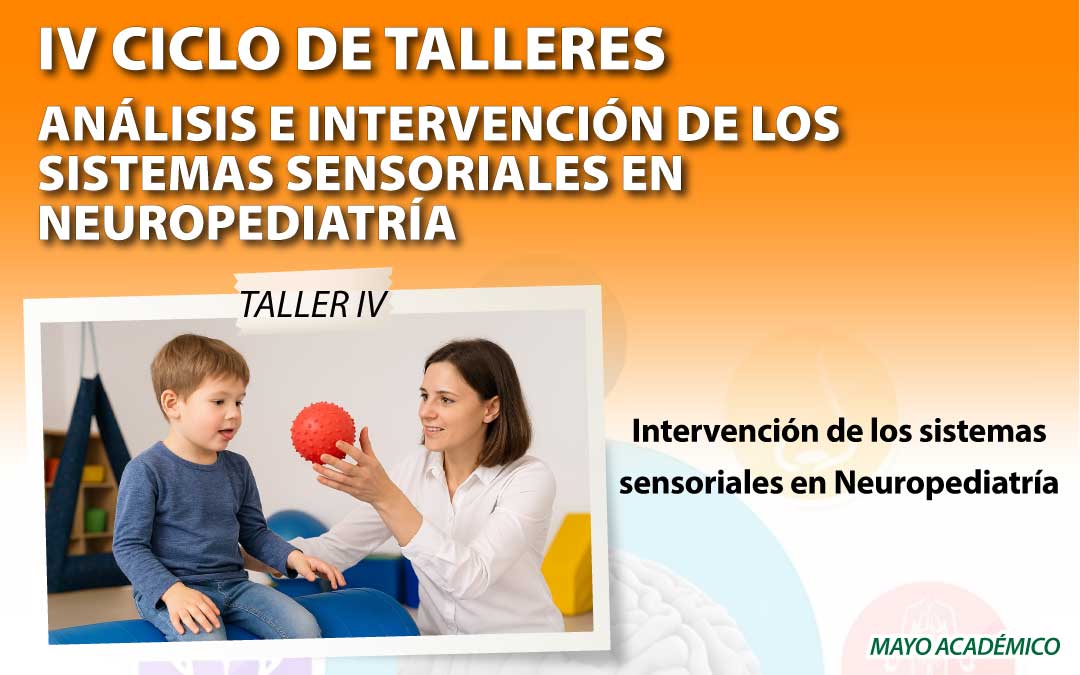 IV CICLO DE TALLERES
ANÁLISIS E INTERVENCIÓN DE LOS SISTEMAS SENSORIALES EN NEUROPEDIATRÍA

TALLER IV

Intervención de los sistemas sensoriales en Neuropediatría

MAYO ACADÉMICO